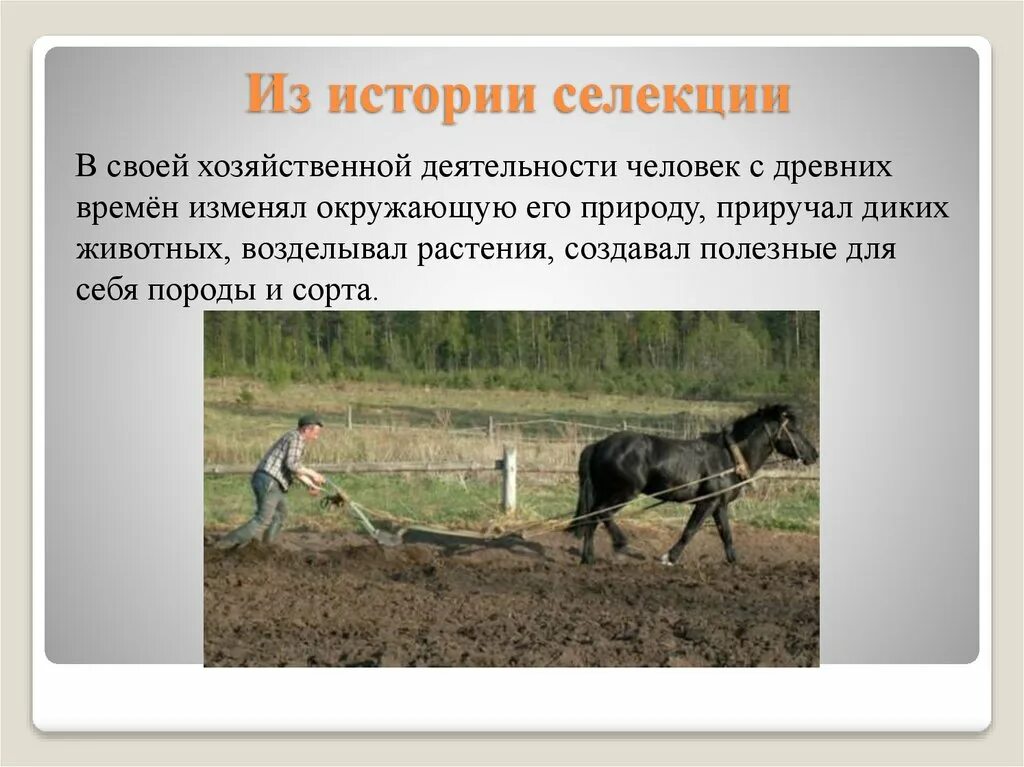 Из истории селекции

В своей хозяйственной деятельности человек с древних времён изменял окружающую его природу, приручал диких животных, возделывал растения, создавал полезные для себя породы и сорта.